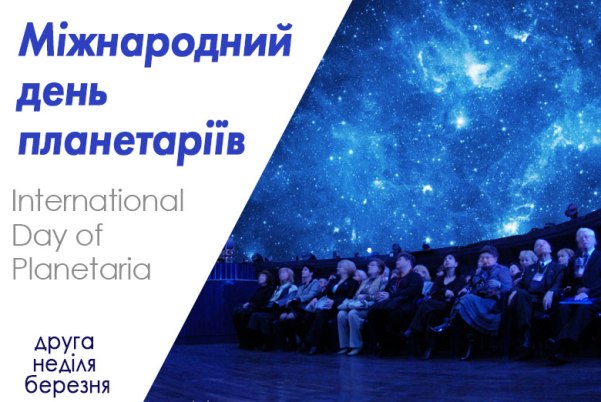 Міжнародний день планетаріїв

International Day of Planetaria

друга неділя березня